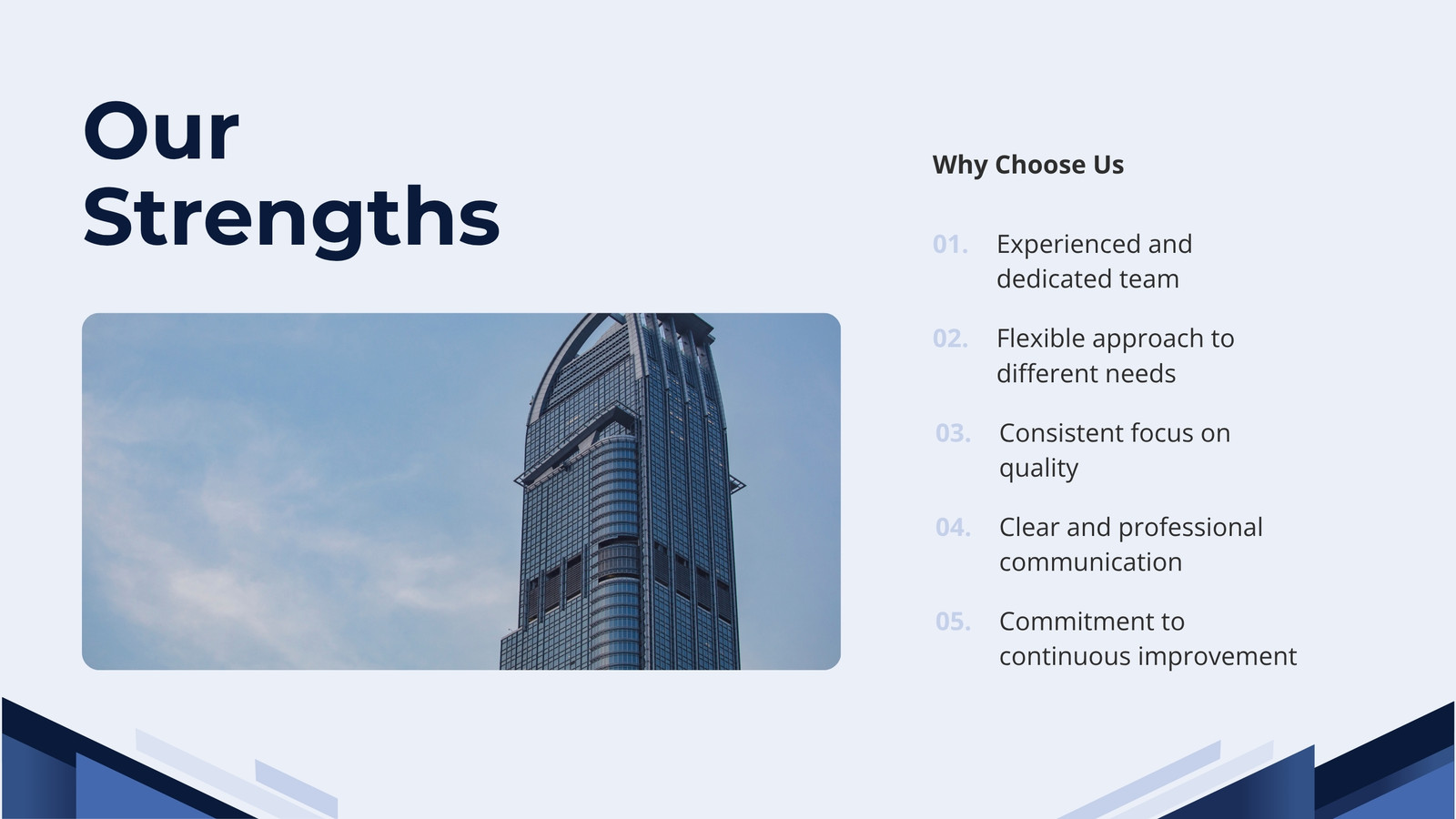 Our Strengths

Why Choose Us

01. Experienced and dedicated team

02. Flexible approach to different needs

03. Consistent focus on quality

04. Clear and professional communication

05. Commitment to continuous improvement